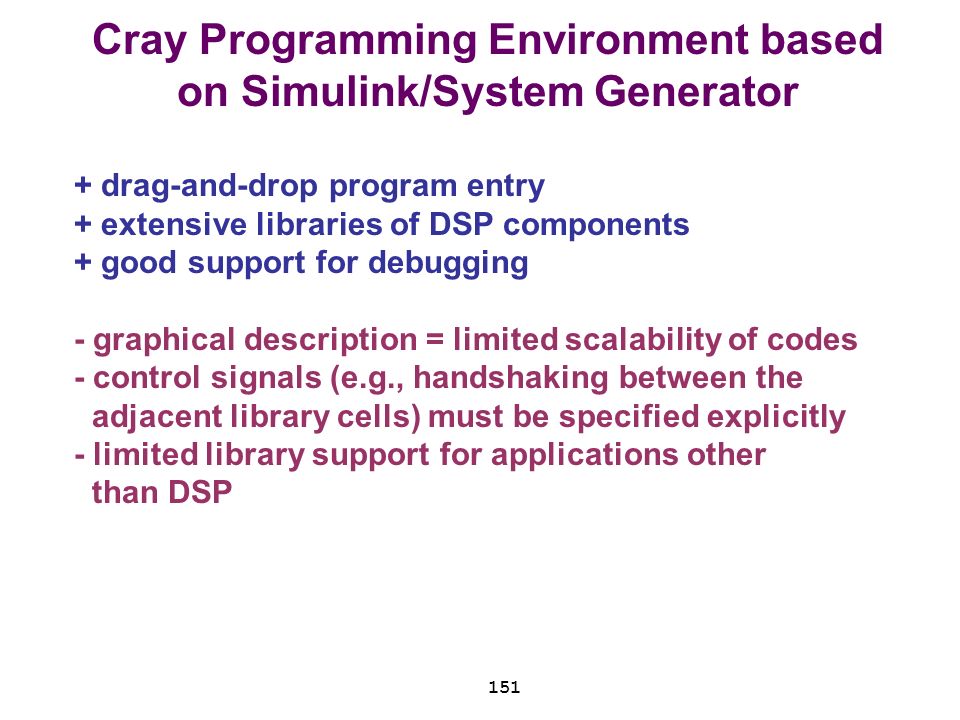 Cray Programming Environment based on Simulink/System Generator

+ drag-and-drop program entry
+ extensive libraries of DSP components
+ good support for debugging

- graphical description = limited scalability of codes
- control signals (e.g., handshaking between the adjacent library cells) must be specified explicitly
- limited library support for applications other than DSP

151